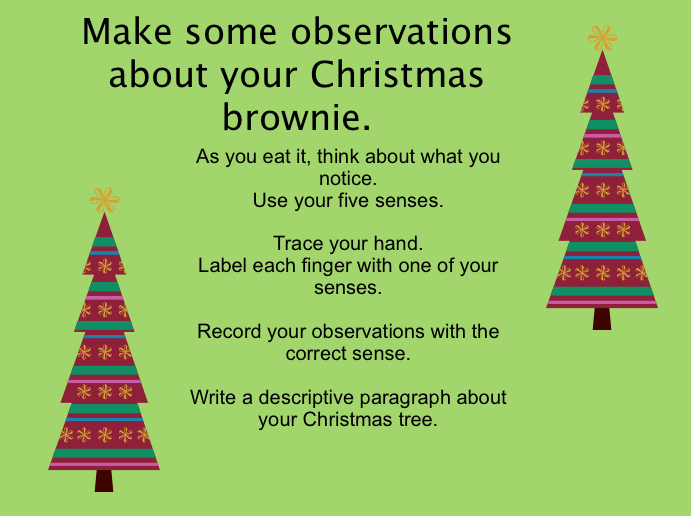 Make some observations about your Christmas brownie.

As you eat it, think about what you notice.
Use your five senses.

Trace your hand.
Label each finger with one of your senses.

Record your observations with the correct sense.

Write a descriptive paragraph about your Christmas tree.